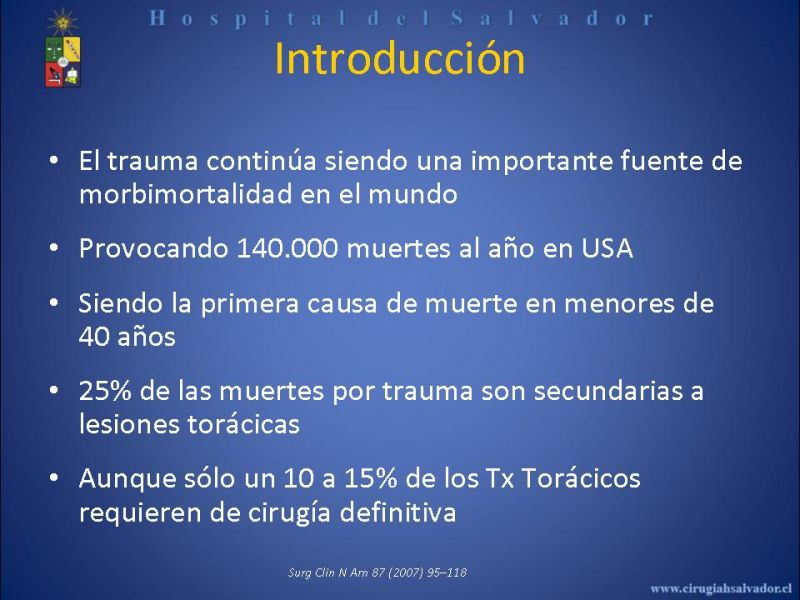 Hospital del Salvador

Introducción

• El trauma continúa siendo una importante fuente de morbimortalidad en el mundo

• Provocando 140.000 muertes al año en USA

• Siendo la primera causa de muerte en menores de 40 años

• 25% de las muertes por trauma son secundarias a lesiones torácicas

• Aunque sólo un 10 a 15% de los Tx Torácicos requieren de cirugía definitiva

Surg Clin N Am 87 (2007) 95–118

www.cirugiahsalvador.cl